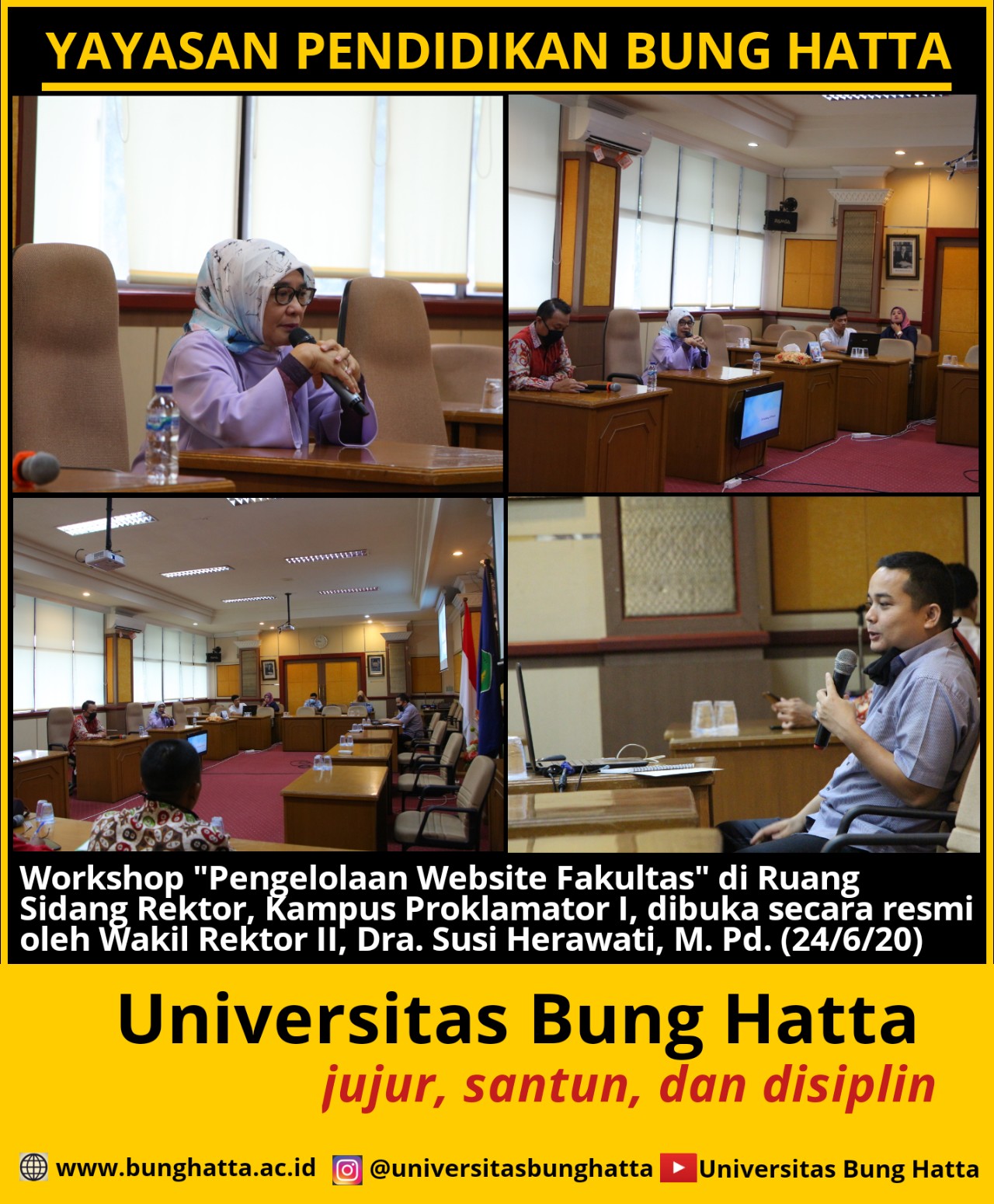 YAYASAN PENDIDIKAN BUNG HATTA

Workshop "Pengelolaan Website Fakultas" di Ruang Sidang Rektor, Kampus Proklamator I, dibuka secara resmi oleh Wakil Rektor II, Dra. Susi Herawati, M. Pd. (24/6/20)

Universitas Bung Hatta

jujur, santun, dan disiplin

www.bunghatta.ac.id @universitasbunghatta Universitas Bung Hatta